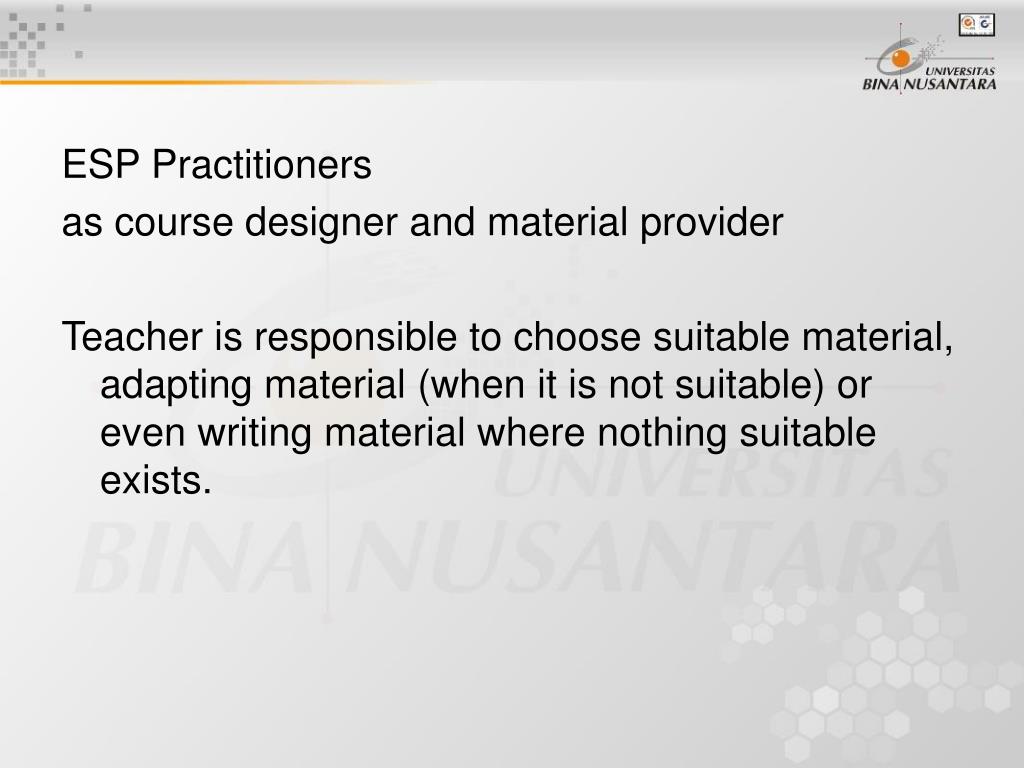 UNIVERSITAS
BINA NUSANTARA

ESP Practitioners
as course designer and material provider

Teacher is responsible to choose suitable material, adapting material (when it is not suitable) or even writing material where nothing suitable exists.

UNIVERSITAS
BINA NUSANTARA